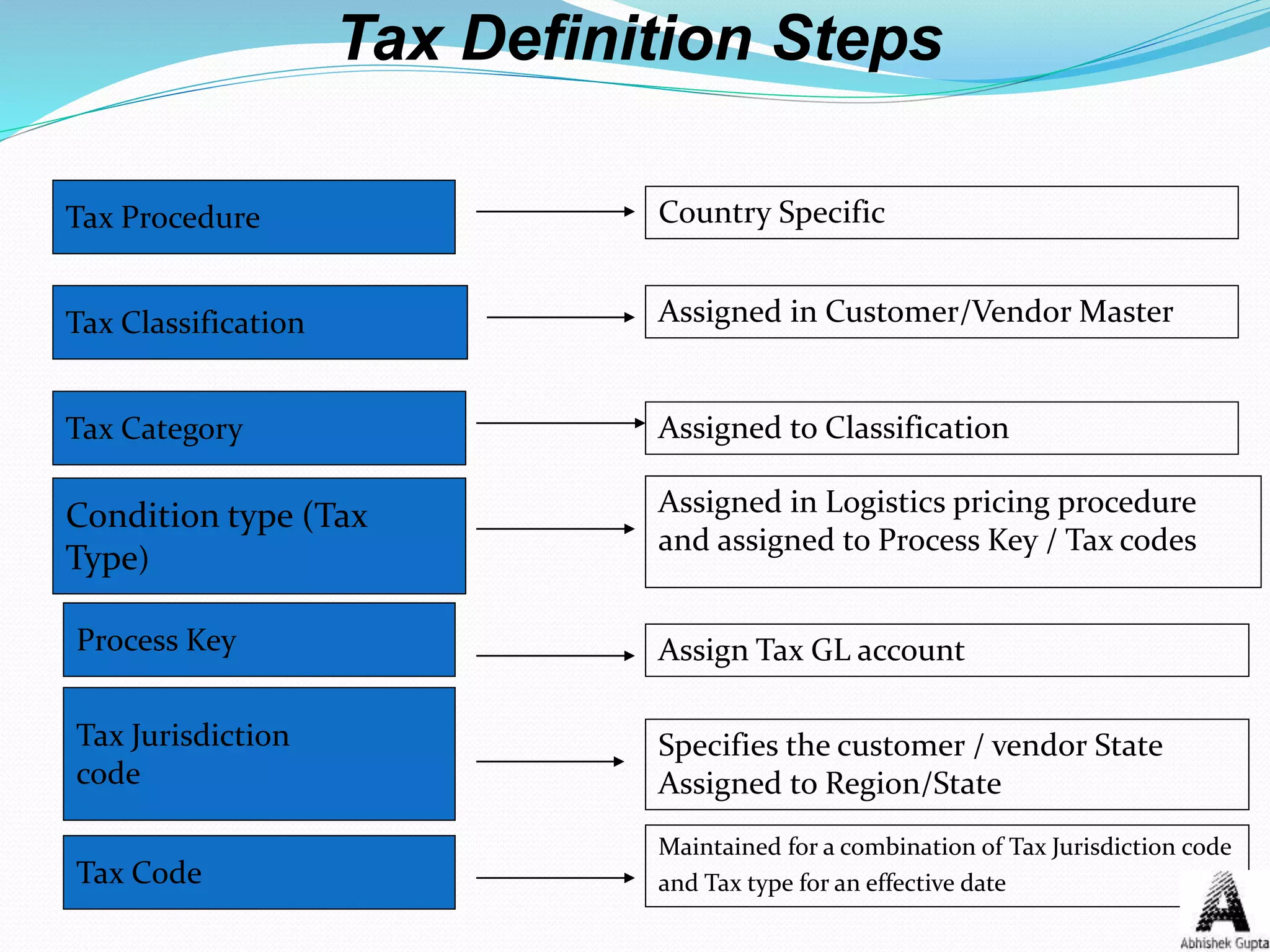 Tax Definition Steps

Tax Procedure

Country Specific

Tax Classification

Assigned in Customer/Vendor Master

Tax Category

Assigned to Classification

Condition type (Tax Type)

Assigned in Logistics pricing procedure and assigned to Process Key / Tax codes

Process Key

Assign Tax GL account

Tax Jurisdiction code

Specifies the customer / vendor State Assigned to Region/State

Tax Code

Maintained for a combination of Tax Jurisdiction code and Tax type for an effective date

Abhishek Gupta